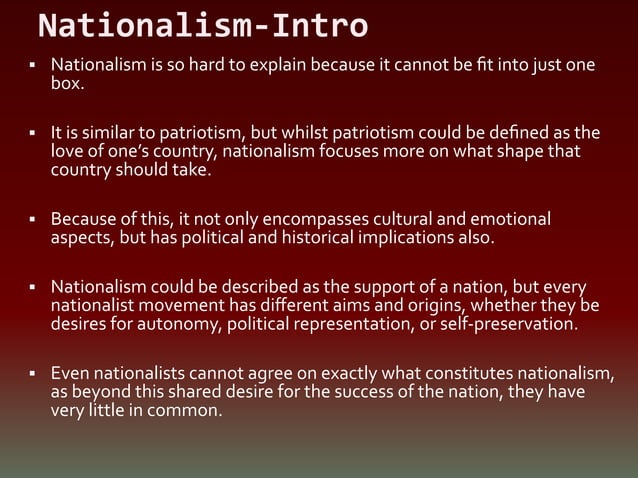 Nationalism-Intro

▪ Nationalism is so hard to explain because it cannot be fit into just one box.

▪ It is similar to patriotism, but whilst patriotism could be defined as the love of one's country, nationalism focuses more on what shape that country should take.

▪ Because of this, it not only encompasses cultural and emotional aspects, but has political and historical implications also.

▪ Nationalism could be described as the support of a nation, but every nationalist movement has different aims and origins, whether they be desires for autonomy, political representation, or self-preservation.

▪ Even nationalists cannot agree on exactly what constitutes nationalism, as beyond this shared desire for the success of the nation, they have very little in common.